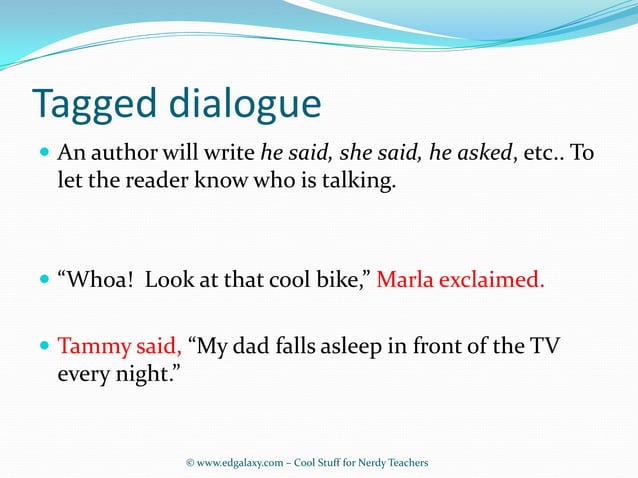 Tagged dialogue

An author will write he said, she said, he asked, etc.. To let the reader know who is talking.

“Whoa!  Look at that cool bike,” Marla exclaimed.

Tammy said, “My dad falls asleep in front of the TV every night.”

© www.edgalaxy.com – Cool Stuff for Nerdy Teachers